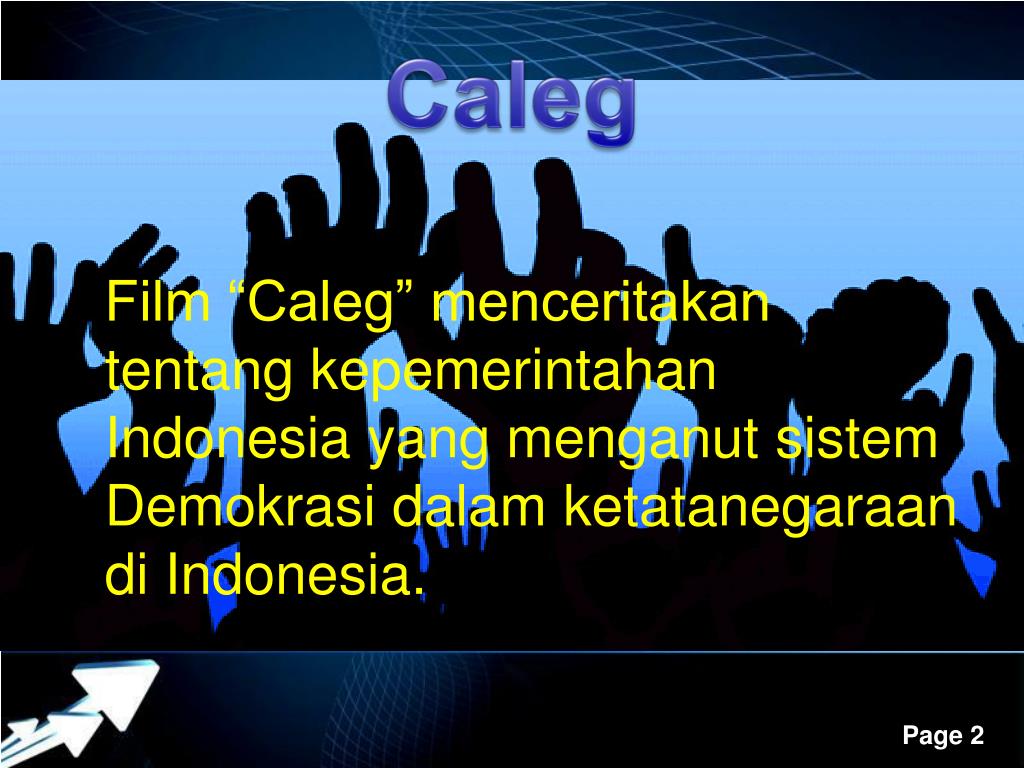 Caleg

Film “Caleg” menceritakan tentang kepemerintahan Indonesia yang menganut sistem Demokrasi dalam ketatanegaraan di Indonesia.

Page 2